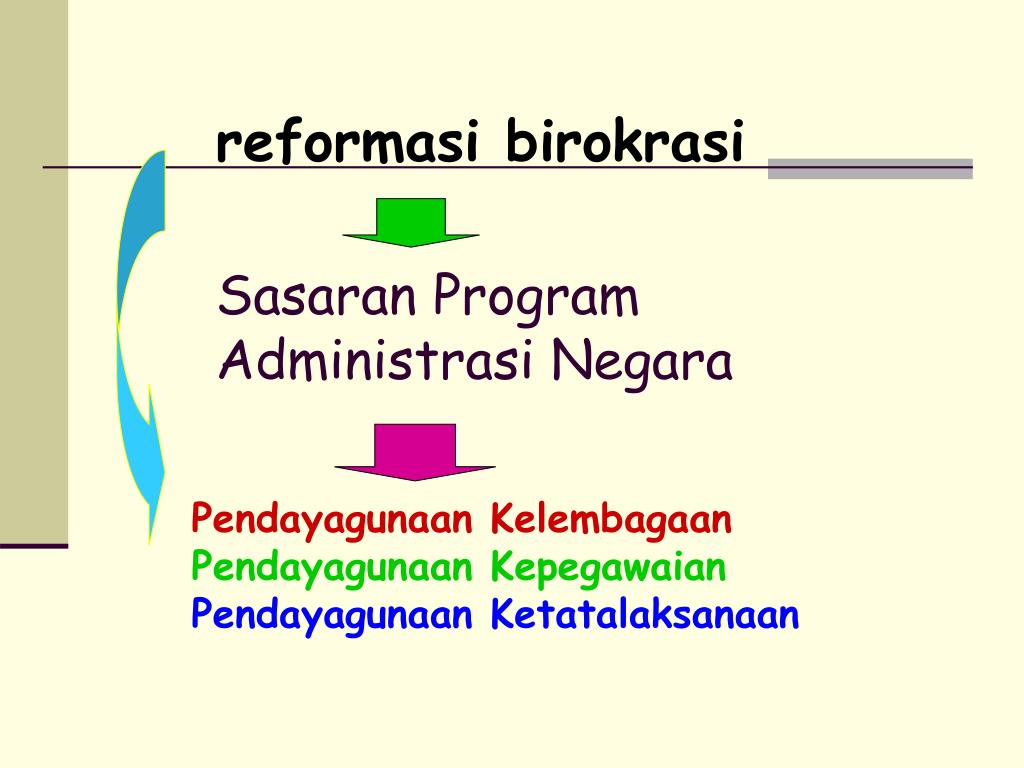 reformasi birokrasi

Sasaran Program Administrasi Negara

Pendayagunaan Kelembagaan
Pendayagunaan Kepegawaian
Pendayagunaan Ketatalaksanaan